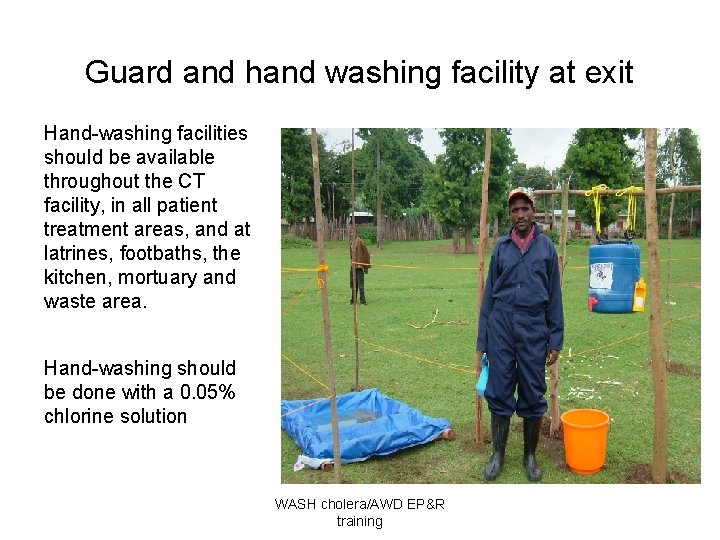 Guard and hand washing facility at exit

Hand-washing facilities should be available throughout the CT facility, in all patient treatment areas, and at latrines, footbaths, the kitchen, mortuary and waste area.

Hand-washing should be done with a 0.05% chlorine solution

WASH cholera/AWD EP&R training